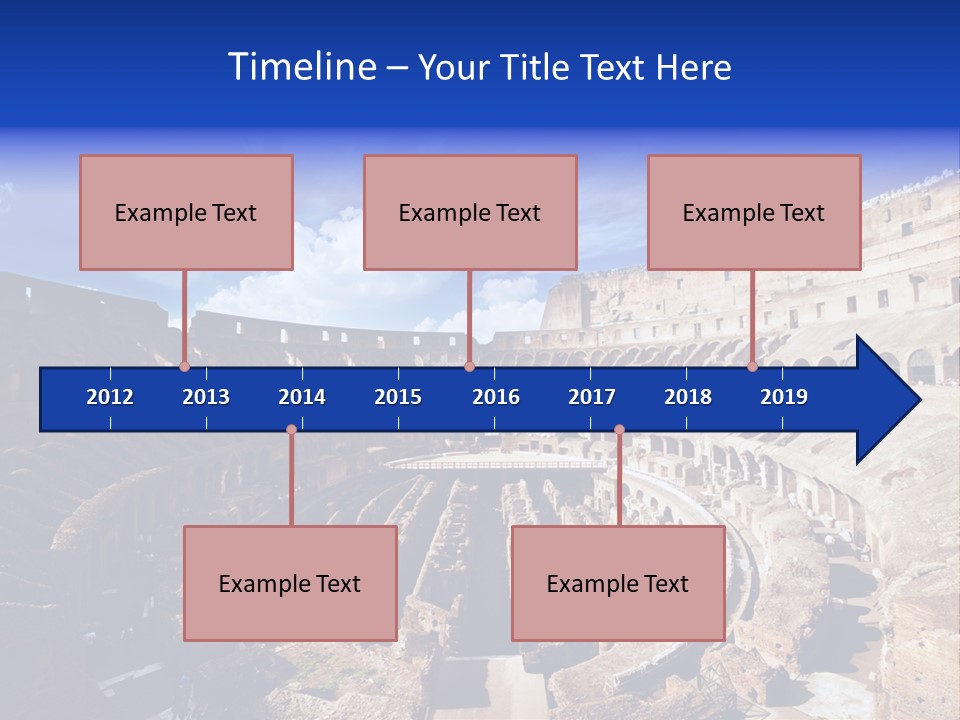 Timeline – Your Title Text Here

Example Text

Example Text

Example Text

2012 2013 2014 2015 2016 2017 2018 2019

Example Text

Example Text